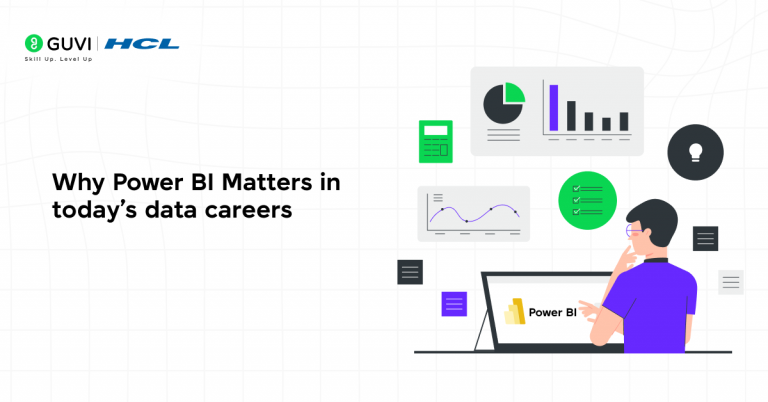 GUVI | HCL
Skill Up. Level Up

Why Power BI Matters in today's data careers

Power BI